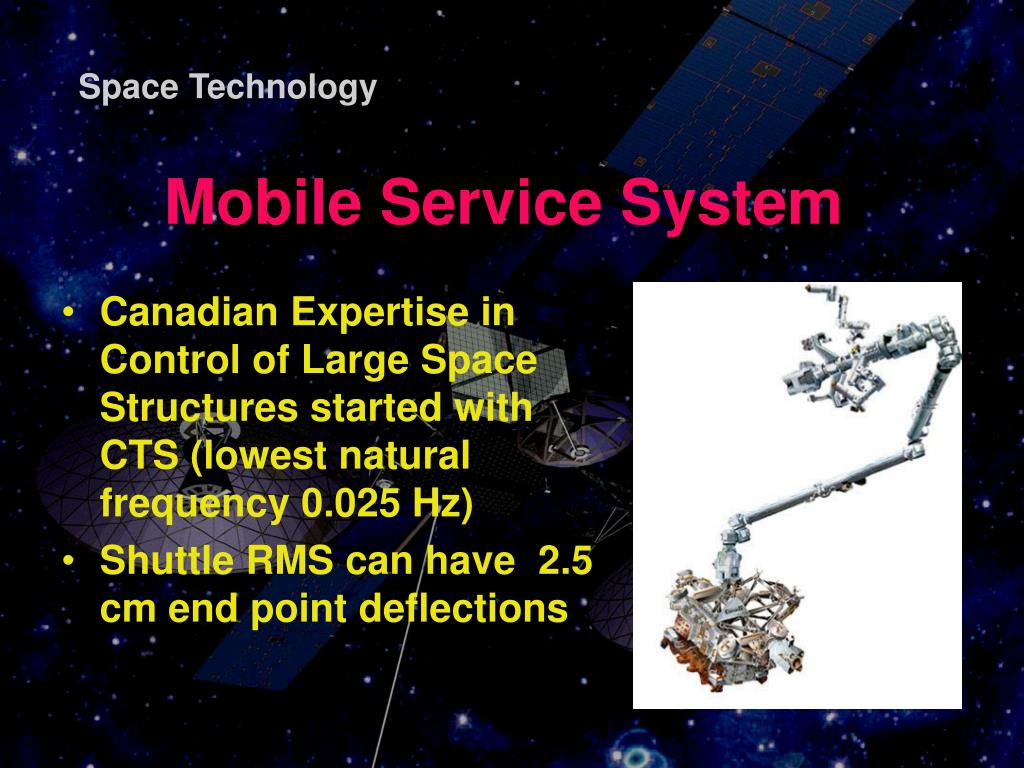 Space Technology

Mobile Service System

• Canadian Expertise in Control of Large Space Structures started with CTS (lowest natural frequency 0.025 Hz)
• Shuttle RMS can have 2.5 cm end point deflections